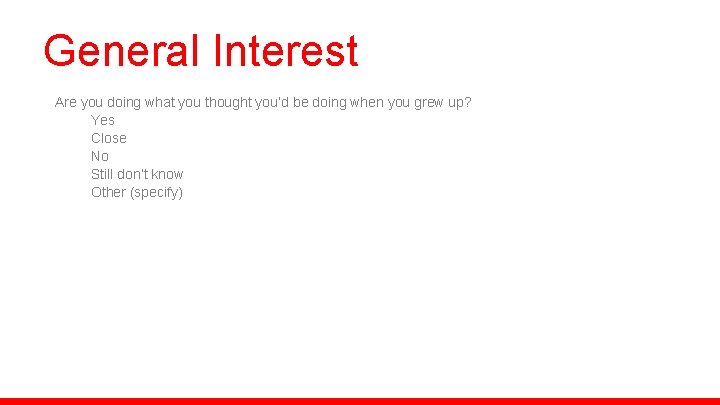 General Interest

Are you doing what you thought you'd be doing when you grew up?
Yes
Close
No
Still don't know
Other (specify)